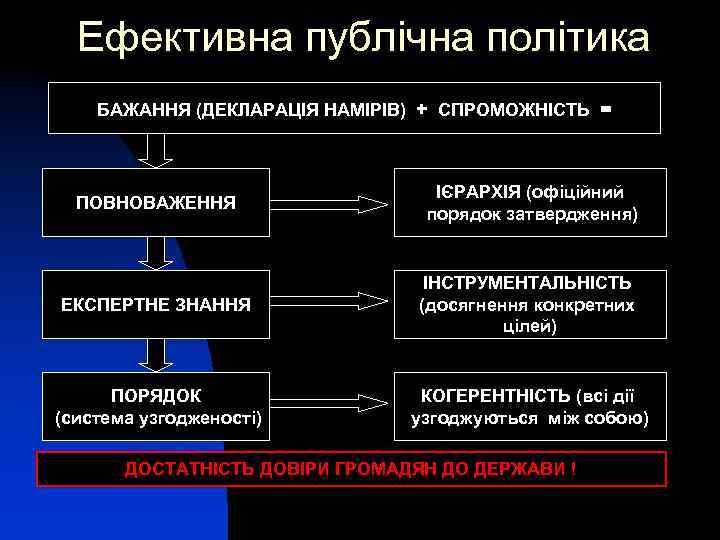 Ефективна публічна політика

БАЖАННЯ (ДЕКЛАРАЦІЯ НАМІРІВ) + СПРОМОЖНІСТЬ =

ПОВНОВАЖЕННЯ

ІЄРАРХІЯ (офіційний порядок затвердження)

ЕКСПЕРТНЕ ЗНАННЯ

ІНСТРУМЕНТАЛЬНІСТЬ (досягнення конкретних цілей)

ПОРЯДОК (система узгодженості)

КОГЕРЕНТНІСТЬ (всі дії узгоджуються між собою)

ДОСТАТНІСТЬ ДОВІРИ ГРОМАДЯН ДО ДЕРЖАВИ !